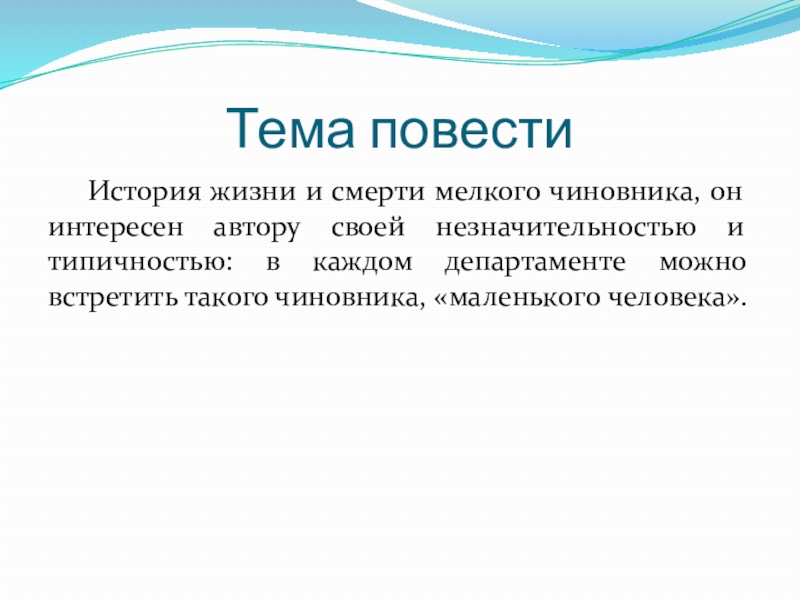 Тема повести

История жизни и смерти мелкого чиновника, он интересен автору своей незначительностью и типичностью: в каждом департаменте можно встретить такого чиновника, «маленького человека».